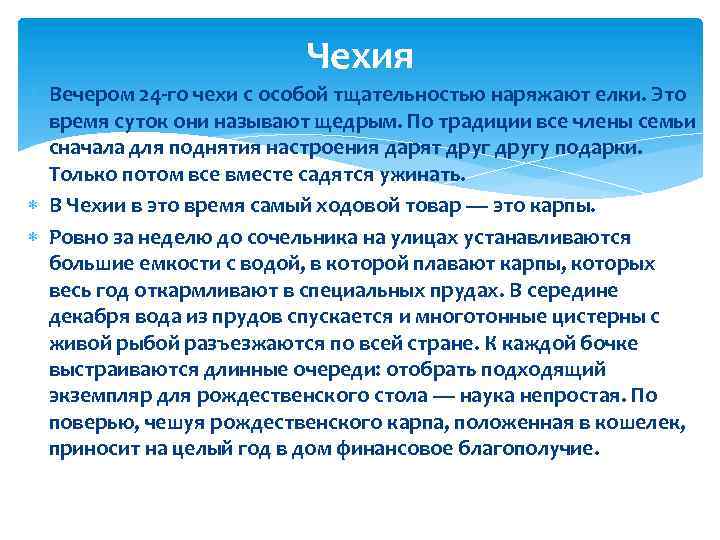 Чехия

Вечером 24-го чехи с особой тщательностью наряжают елки. Это время суток они называют щедрым. По традиции все члены семьи сначала для поднятия настроения дарят друг другу подарки. Только потом все вместе садятся ужинать.

В Чехии в это время самый ходовой товар — это карпы.

Ровно за неделю до сочельника на улицах устанавливаются большие емкости с водой, в которой плавают карпы, которых весь год откармливают в специальных прудах. В середине декабря вода из прудов спускается и многотонные цистерны с живой рыбой разъезжаются по всей стране. К каждой бочке выстраиваются длинные очереди: отобрать подходящий экземпляр для рождественского стола — наука непростая. По поверью, чешуя рождественского карпа, положенная в кошелек, приносит на целый год в дом финансовое благополучие.